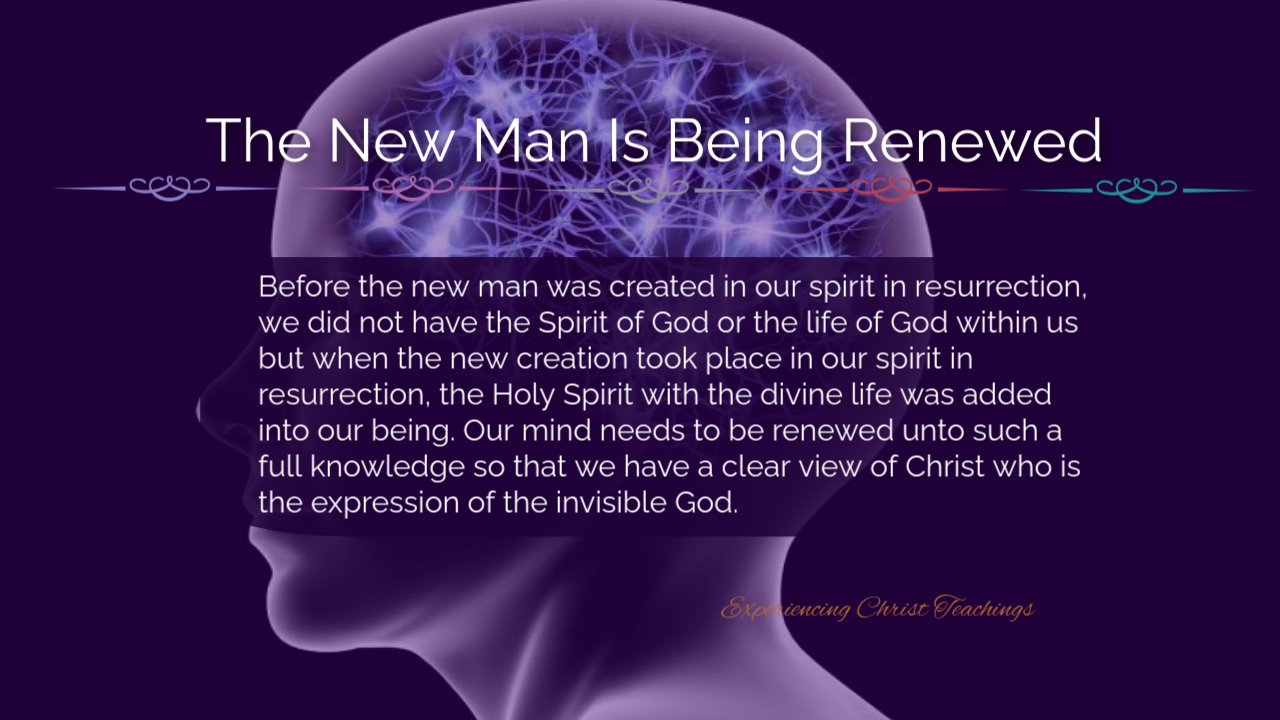 The New Man Is Being Renewed

Before the new man was created in our spirit in resurrection, we did not have the Spirit of God or the life of God within us but when the new creation took place in our spirit in resurrection, the Holy Spirit with the divine life was added into our being. Our mind needs to be renewed unto such a full knowledge so that we have a clear view of Christ who is the expression of the invisible God.

Experiencing Christ Teachings